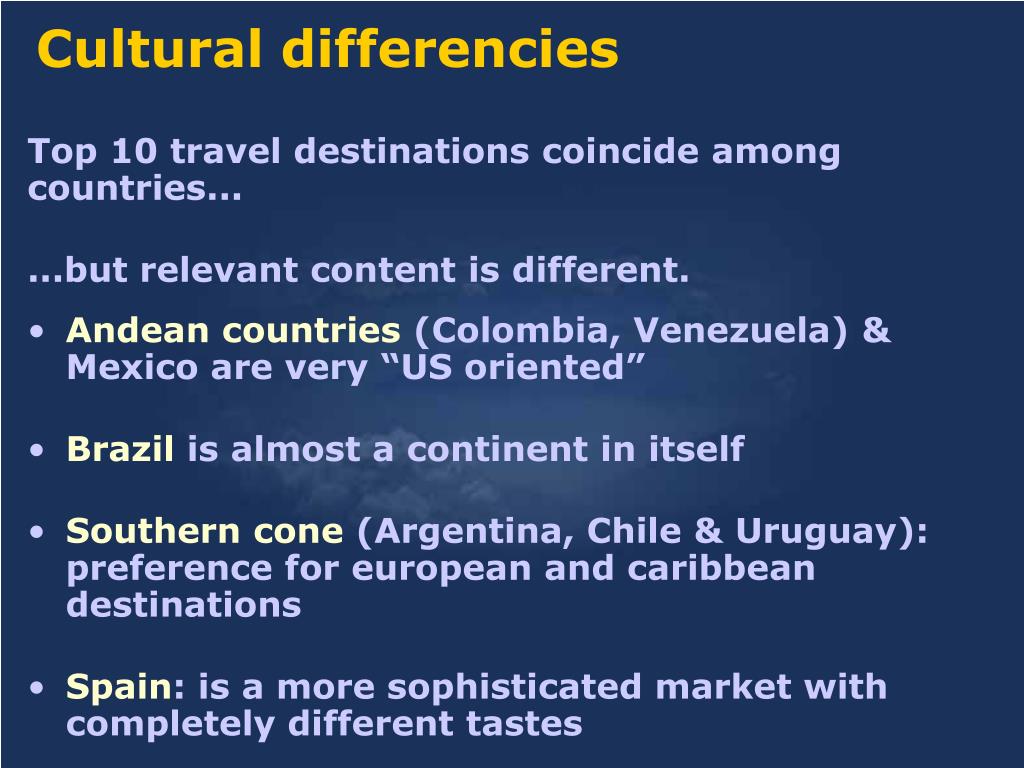 Cultural differencies

Top 10 travel destinations coincide among countries...

...but relevant content is different.

• Andean countries (Colombia, Venezuela) & Mexico are very “US oriented”

• Brazil is almost a continent in itself

• Southern cone (Argentina, Chile & Uruguay): preference for european and caribbean destinations

• Spain: is a more sophisticated market with completely different tastes